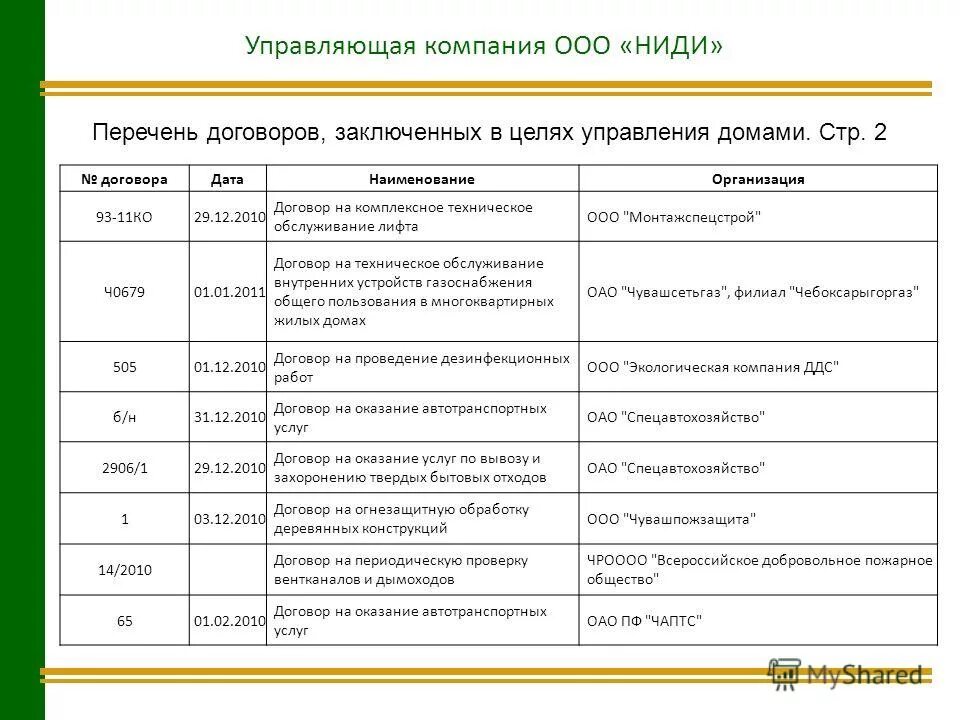 Управляющая компания ООО «НИДИ»

Перечень договоров, заключенных в целях управления домами. Стр. 2

| № договора | Дата | Наименование | Организация |
|---|---|---|---|
| 93-11КО | 29.12.2010 | Договор на комплексное техническое обслуживание лифта | ООО "Монтажспецстрой" |
| Ч0679 | 01.01.2011 | Договор на техническое обслуживание внутренних устройств газоснабжения общего пользования в многоквартирных жилых домах | ОАО "Чувашсетьгаз", филиал "Чебоксарыгоргаз" |
| 505 | 01.12.2010 | Договор на проведение дезинфекционных работ | ООО "Экологическая компания ДДС" |
| б/н | 31.12.2010 | Договор на оказание автотранспортных услуг | ОАО "Спецавтохозяйство" |
| 2906/1 | 29.12.2010 | Договор на оказание услуг по вывозу и захоронению твердых бытовых отходов | ОАО "Спецавтохозяйство" |
| 1 | 03.12.2010 | Договор на огнезащитную обработку деревянных конструкций | ООО "Чувашпожзащита" |
| 14/2010 | | Договор на периодическую проверку вентканалов и дымоходов | ЧРОООО "Всероссийское добровольное пожарное общество" |
| 65 | 01.02.2010 | Договор на оказание автотранспортных услуг | ОАО ПФ "ЧАПТС" |

MyShared